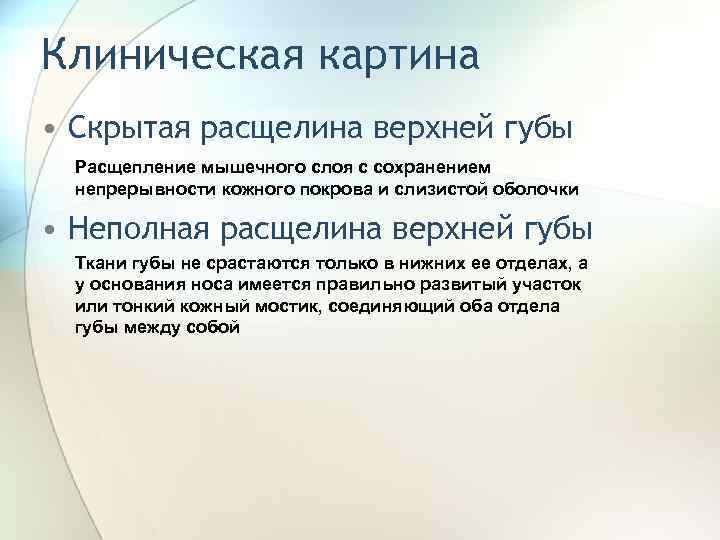 Клиническая картина

• Скрытая расщелина верхней губы

Расщепление мышечного слоя с сохранением непрерывности кожного покрова и слизистой оболочки

• Неполная расщелина верхней губы

Ткани губы не срастаются только в нижних ее отделах, а у основания носа имеется правильно развитый участок или тонкий кожный мостик, соединяющий оба отдела губы между собой